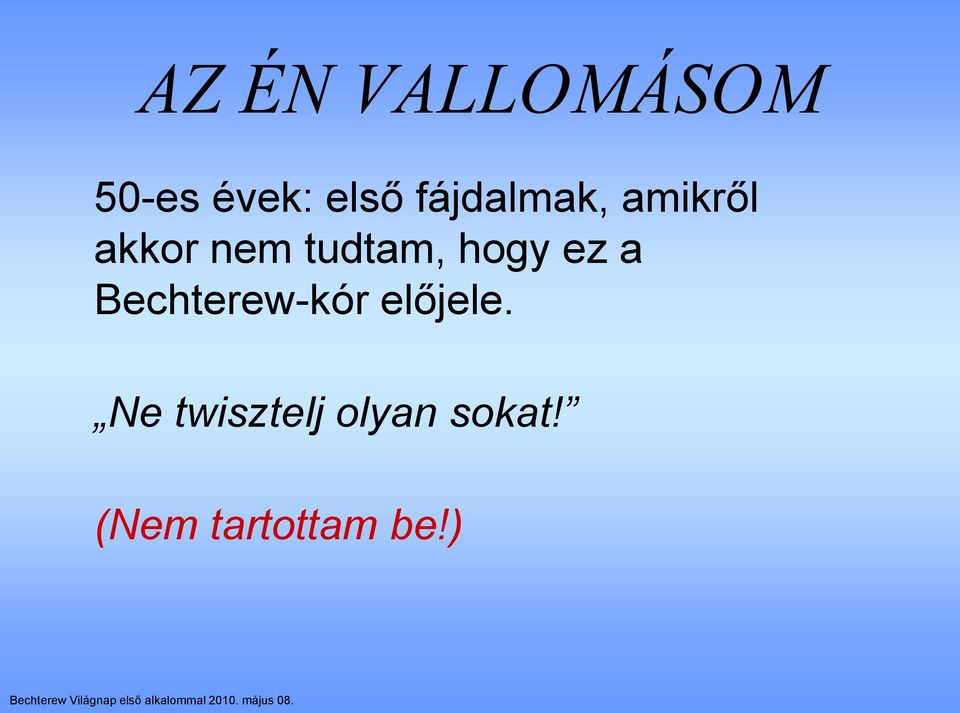 AZ ÉN VALLOMÁSOM

50-es évek: első fájdalmak, amikről akkor nem tudtam, hogy ez a Bechterew-kór előjele.

„Ne twisztelj olyan sokat!”

(Nem tartottam be!)

Bechterew Világnap első alkalommal 2010. május 08.